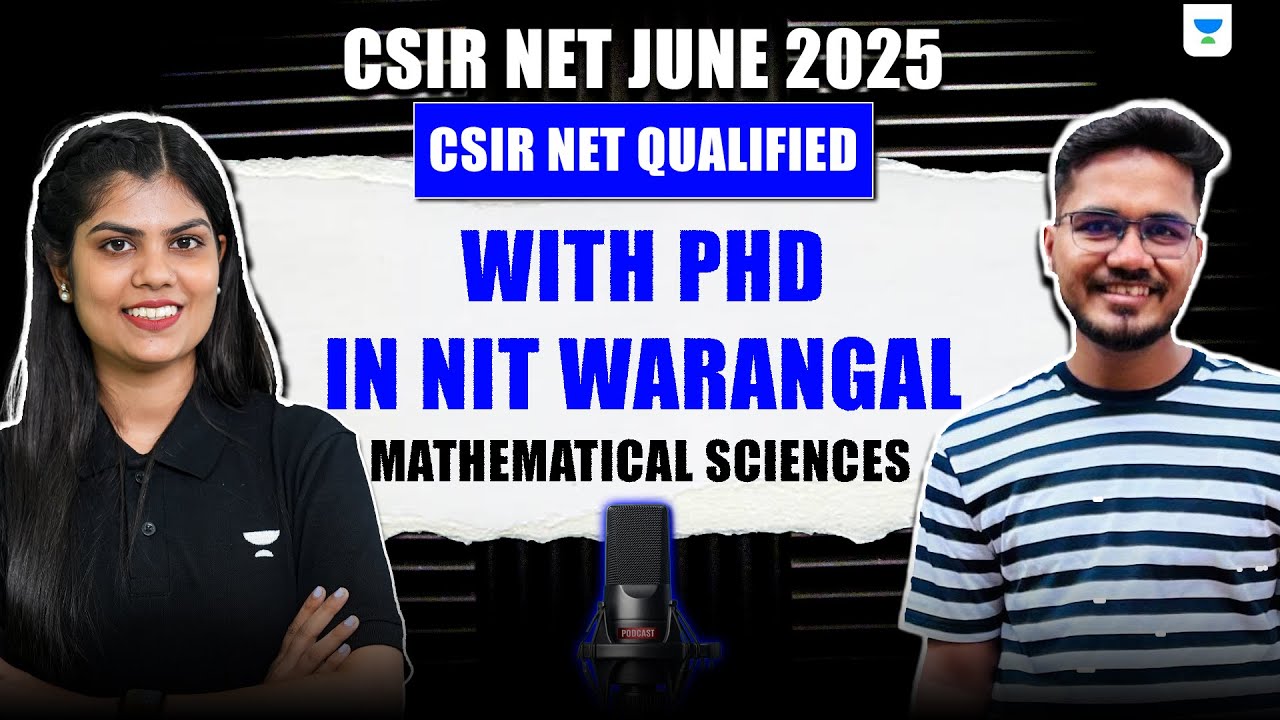 CSIR NET JUNE 2025

CSIR NET QUALIFIED

WITH PHD
IN NIT WARANGAL

MATHEMATICAL SCIENCES

PODCAST